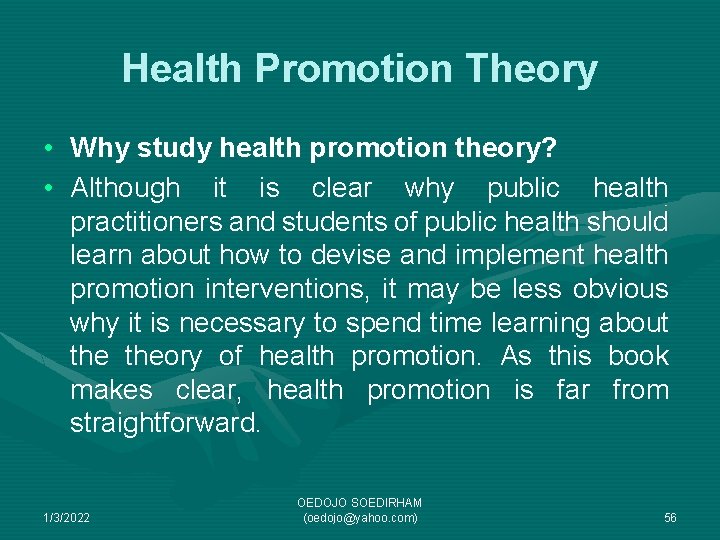 Health Promotion Theory

• Why study health promotion theory?

• Although it is clear why public health practitioners and students of public health should learn about how to devise and implement health promotion interventions, it may be less obvious why it is necessary to spend time learning about the theory of health promotion. As this book makes clear, health promotion is far from straightforward.

1/3/2022

OEDOJO SOEDIRHAM
(oedojo@yahoo.com)

56